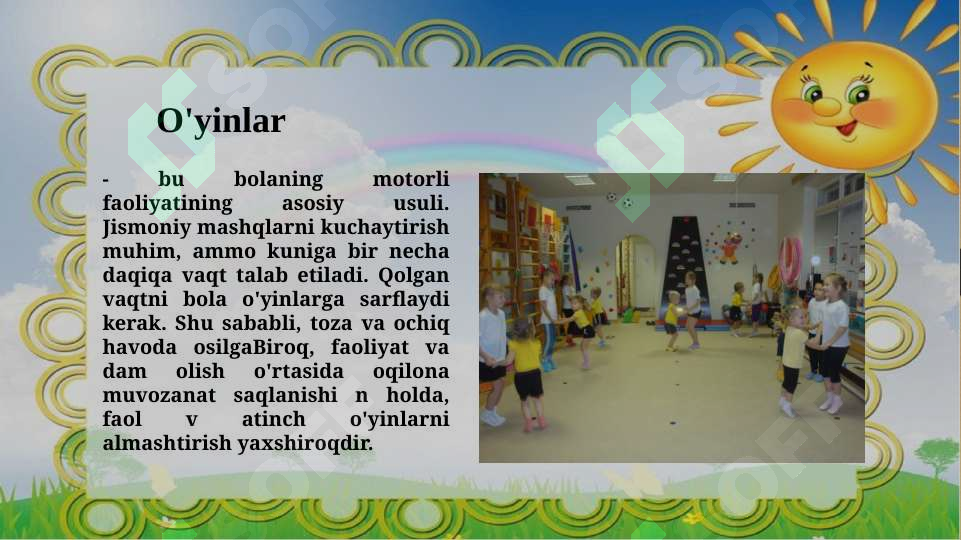 O'yinlar

- bu bolaning motorli faoliyatining asosiy usuli. Jismoniy mashqlarni kuchaytirish muhim, ammo kuniga bir necha daqiqa vaqt talab etiladi. Qolgan vaqtni bola o'yinlarga sarflaydi kerak. Shu sababli, toza va ochiq havoda osilgaBiroq, faoliyat va dam olish o'rtasida oqilona muvozanat saqlanishi n holda, faol v atinch o'yinlarni almashtirish yaxshiroqdir.